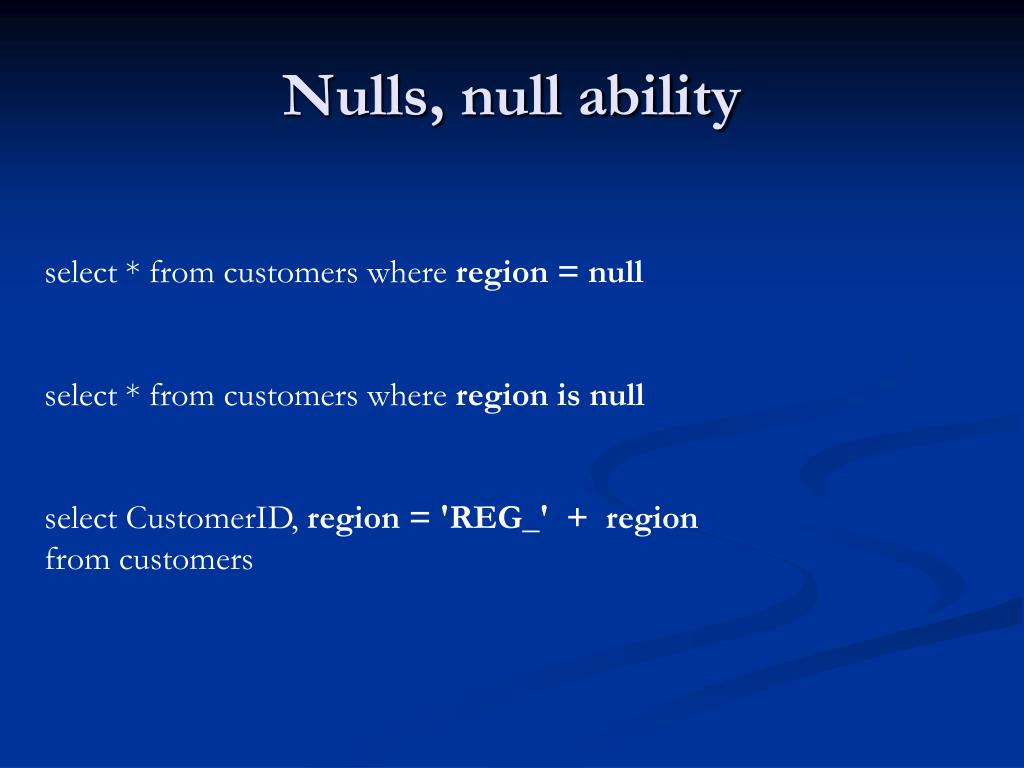 Nulls, null ability

select * from customers where region = null

select * from customers where region is null

select CustomerID, region = 'REG_' + region
from customers